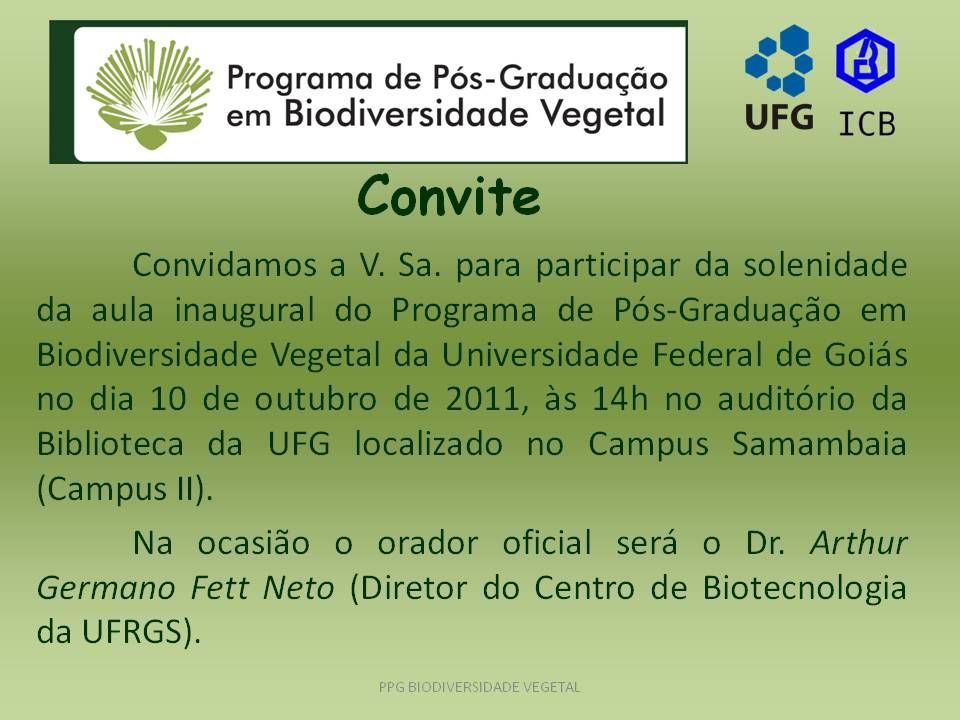 Programa de Pós-Graduação em Biodiversidade Vegetal

UFG

ICB

Convite

Convidamos a V. Sa. para participar da solenidade da aula inaugural do Programa de Pós-Graduação em Biodiversidade Vegetal da Universidade Federal de Goiás no dia 10 de outubro de 2011, às 14h no auditório da Biblioteca da UFG localizado no Campus Samambaia (Campus II).

Na ocasião o orador oficial será o Dr. Arthur Germano Fett Neto (Diretor do Centro de Biotecnologia da UFRGS).

PPG BIODIVERSIDADE VEGETAL